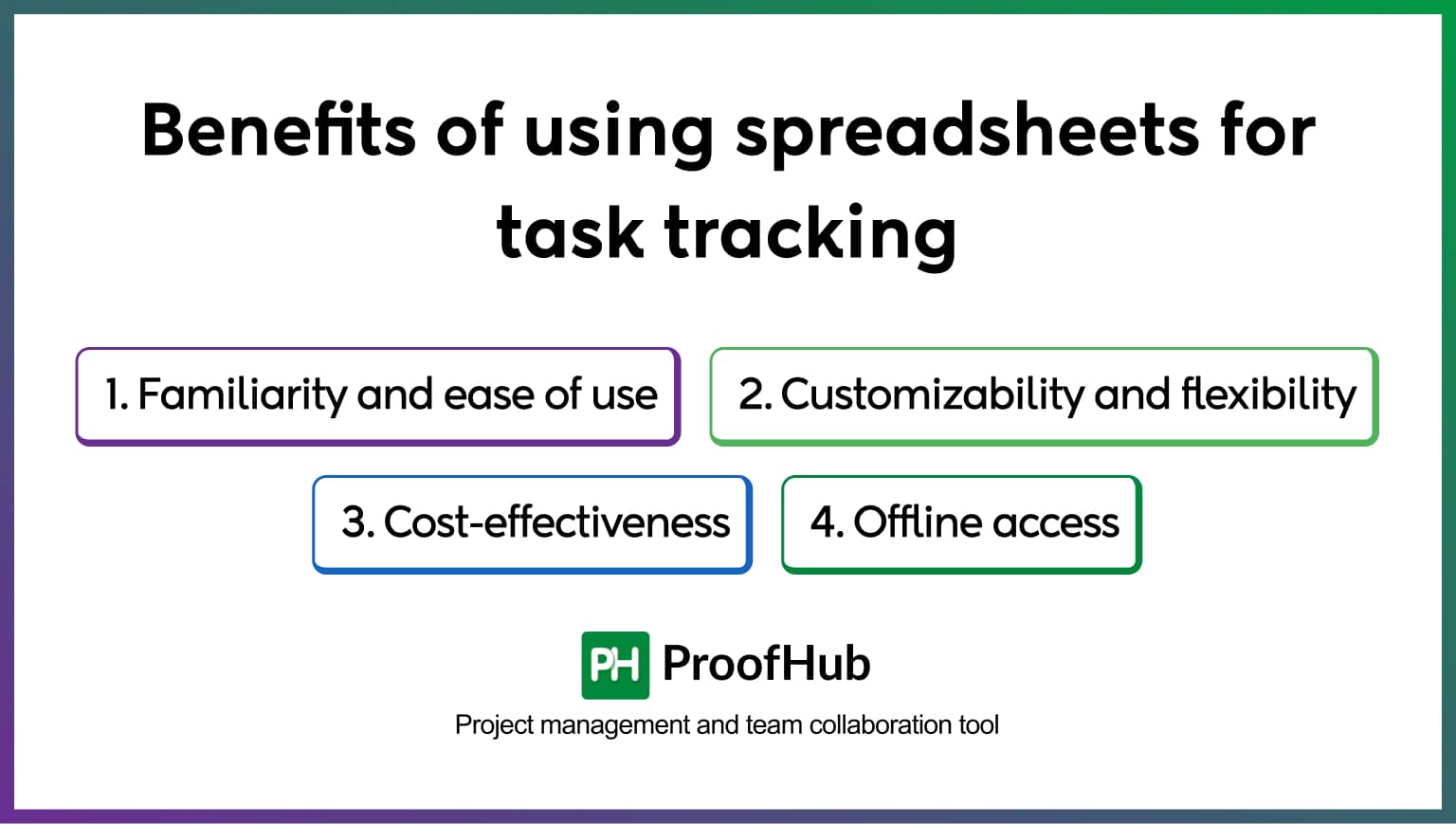 Benefits of using spreadsheets for task tracking

1. Familiarity and ease of use

2. Customizability and flexibility

3. Cost-effectiveness

4. Offline access

PH ProofHub

Project management and team collaboration tool